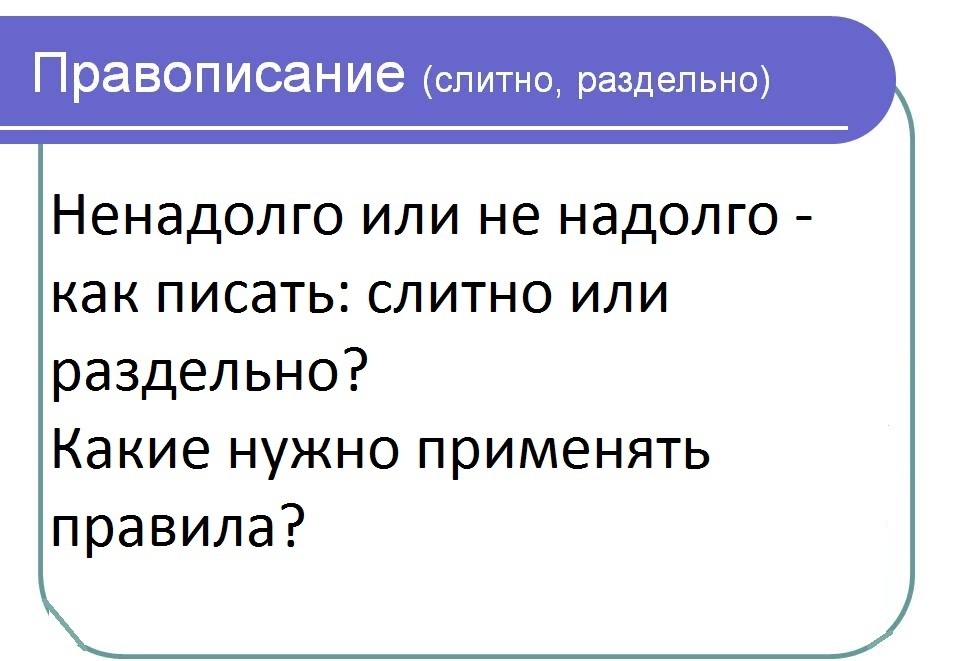 Правописание (слитно, раздельно)

Ненадолго или не надолго - как писать: слитно или раздельно?
Какие нужно применять правила?